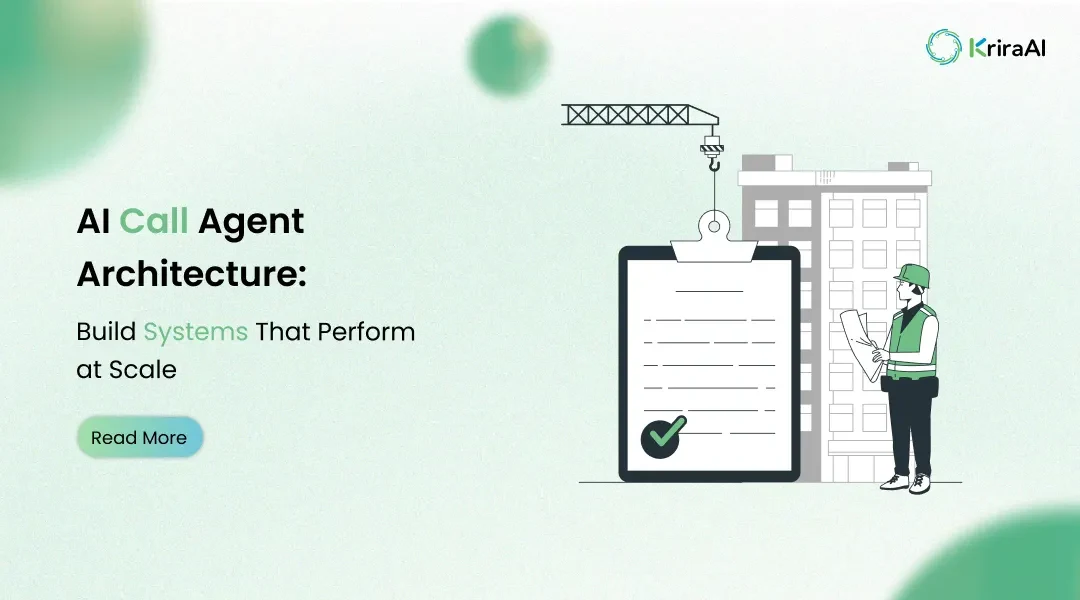 KriraAI

AI Call Agent Architecture:

Build Systems That Perform at Scale

Read More